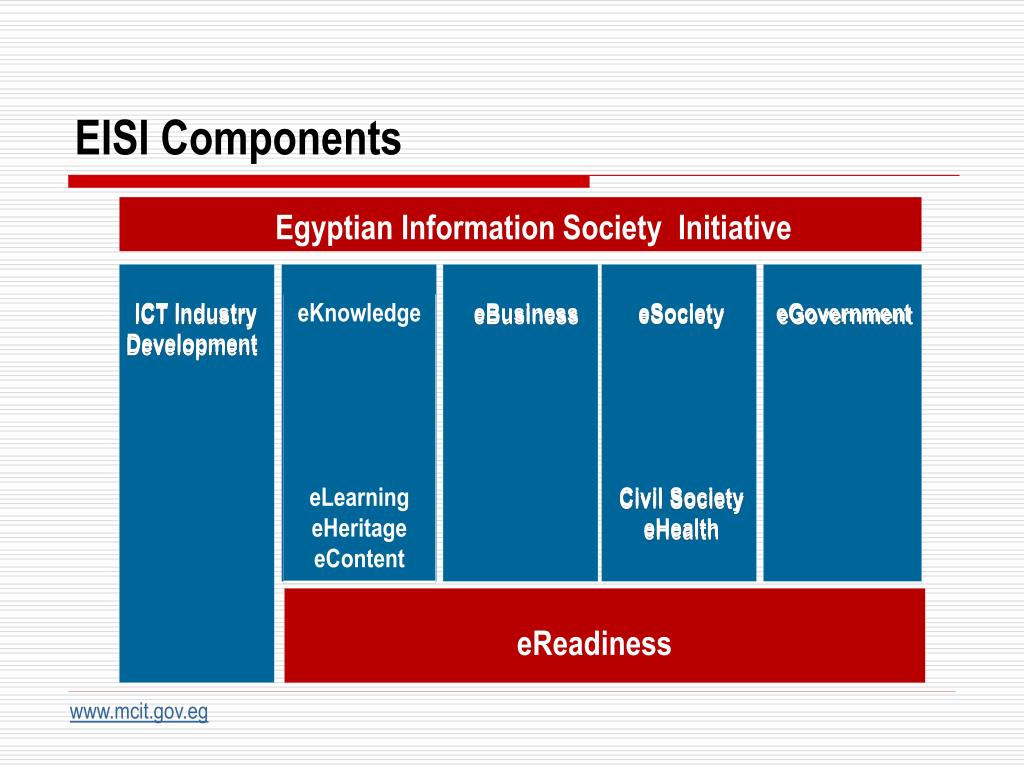 EISI Components

Egyptian Information Society Initiative

ICT Industry Development

eKnowledge

eLearning
eHeritage
eContent

eBusiness

eSociety

Civil Society
eHealth

eGovernment

eReadiness

www.mcit.gov.eg